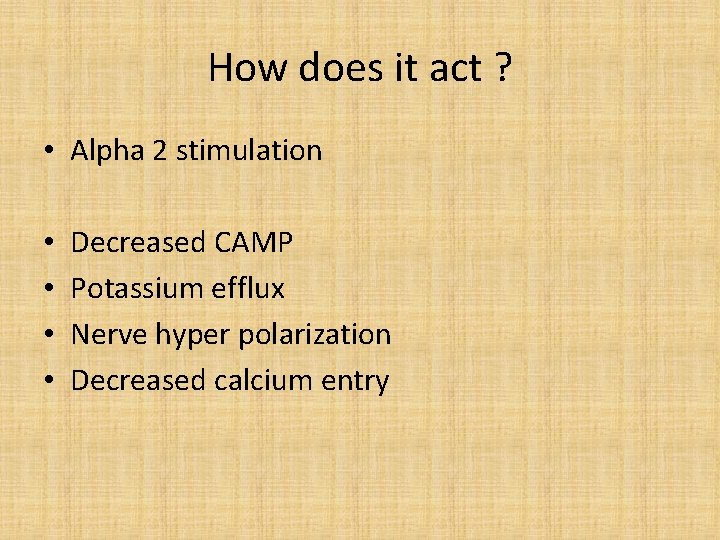 How does it act ?

• Alpha 2 stimulation

• Decreased CAMP
• Potassium efflux
• Nerve hyper polarization
• Decreased calcium entry